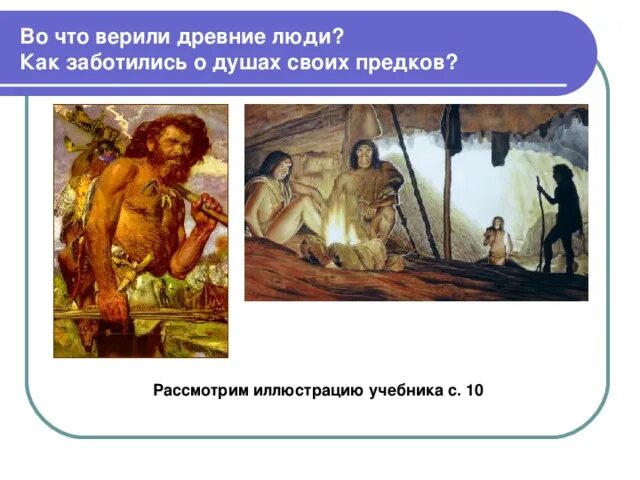 Во что верили древние люди?
Как заботились о душах своих предков?

Рассмотрим иллюстрацию учебника с. 10